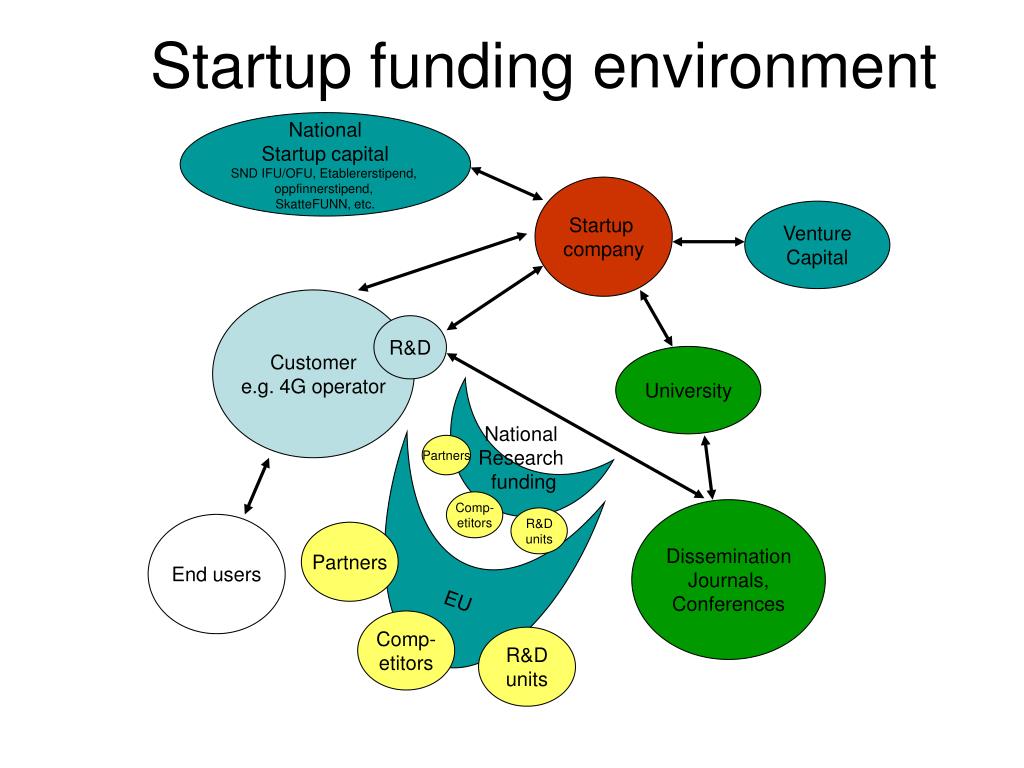 Startup funding environment

National
Startup capital
SND IFU/OFU, Etablererstipend, oppfinnerstipend, SkatteFUNN, etc.

Startup company

Venture Capital

Customer
e.g. 4G operator

R&D

University

National Research funding

Partners

Comp-etitors

R&D units

End users

Partners

EU

Comp-etitors

R&D units

Dissemination
Journals,
Conferences